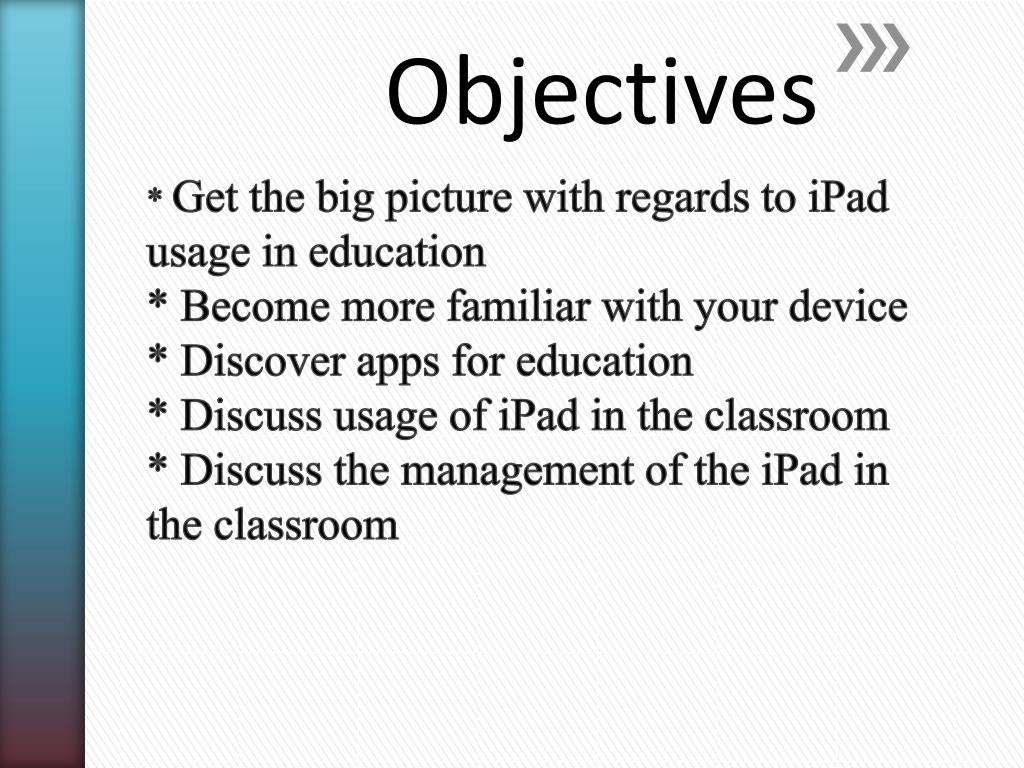 Objectives

* Get the big picture with regards to iPad usage in education
* Become more familiar with your device
* Discover apps for education
* Discuss usage of iPad in the classroom
* Discuss the management of the iPad in the classroom